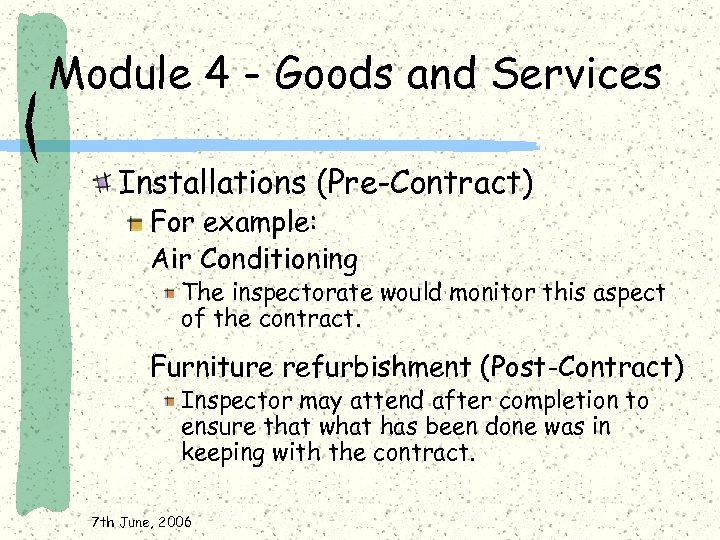 Module 4 - Goods and Services

Installations (Pre-Contract)

For example:
Air Conditioning

The inspectorate would monitor this aspect of the contract.

Furniture refurbishment (Post-Contract)

Inspector may attend after completion to ensure that what has been done was in keeping with the contract.

7th June, 2006